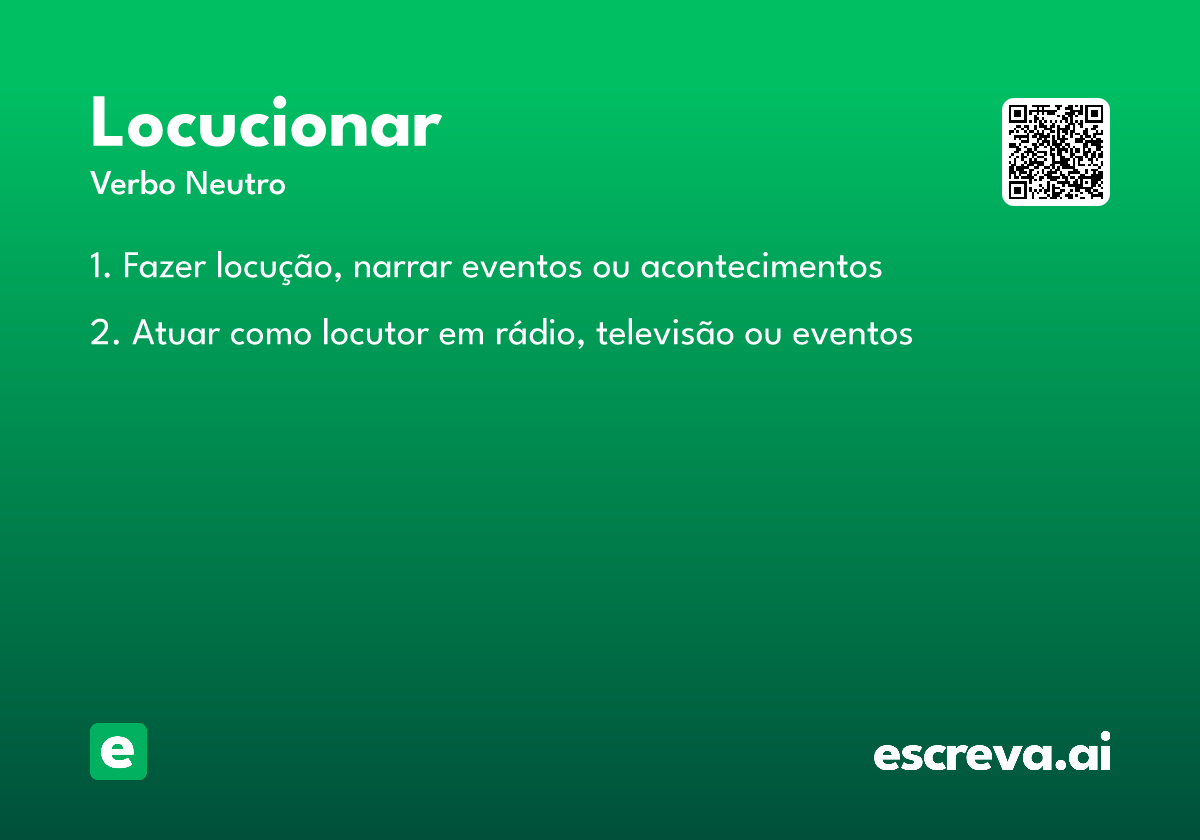 Locucionar
Verbo Neutro

1. Fazer locução, narrar eventos ou acontecimentos

2. Atuar como locutor em rádio, televisão ou eventos

e

escreva.ai